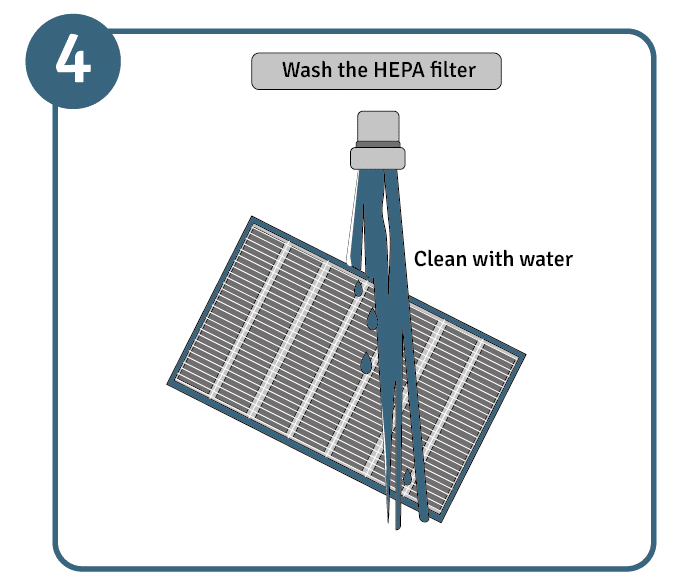 4

Wash the HEPA filter

Clean with water